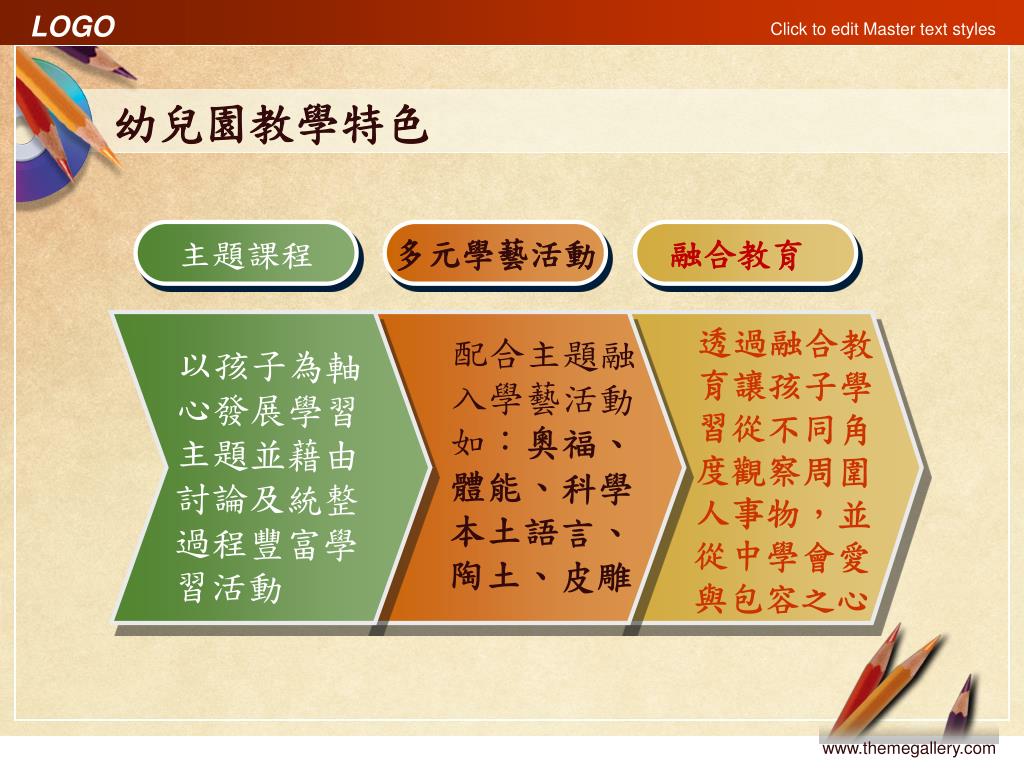 LOGO

Click to edit Master text styles

幼兒園教學特色

主題課程

多元學藝活動

融合教育

以孩子為軸心發展學習主題並藉由討論及統整過程豐富學習活動

配合主題融入學藝活動如：奧福、體能、科學本土語言、陶土、皮雕

透過融合教育讓孩子學習從不同角度觀察周圍人事物，並從中學會愛與包容之心

www.themegallery.com